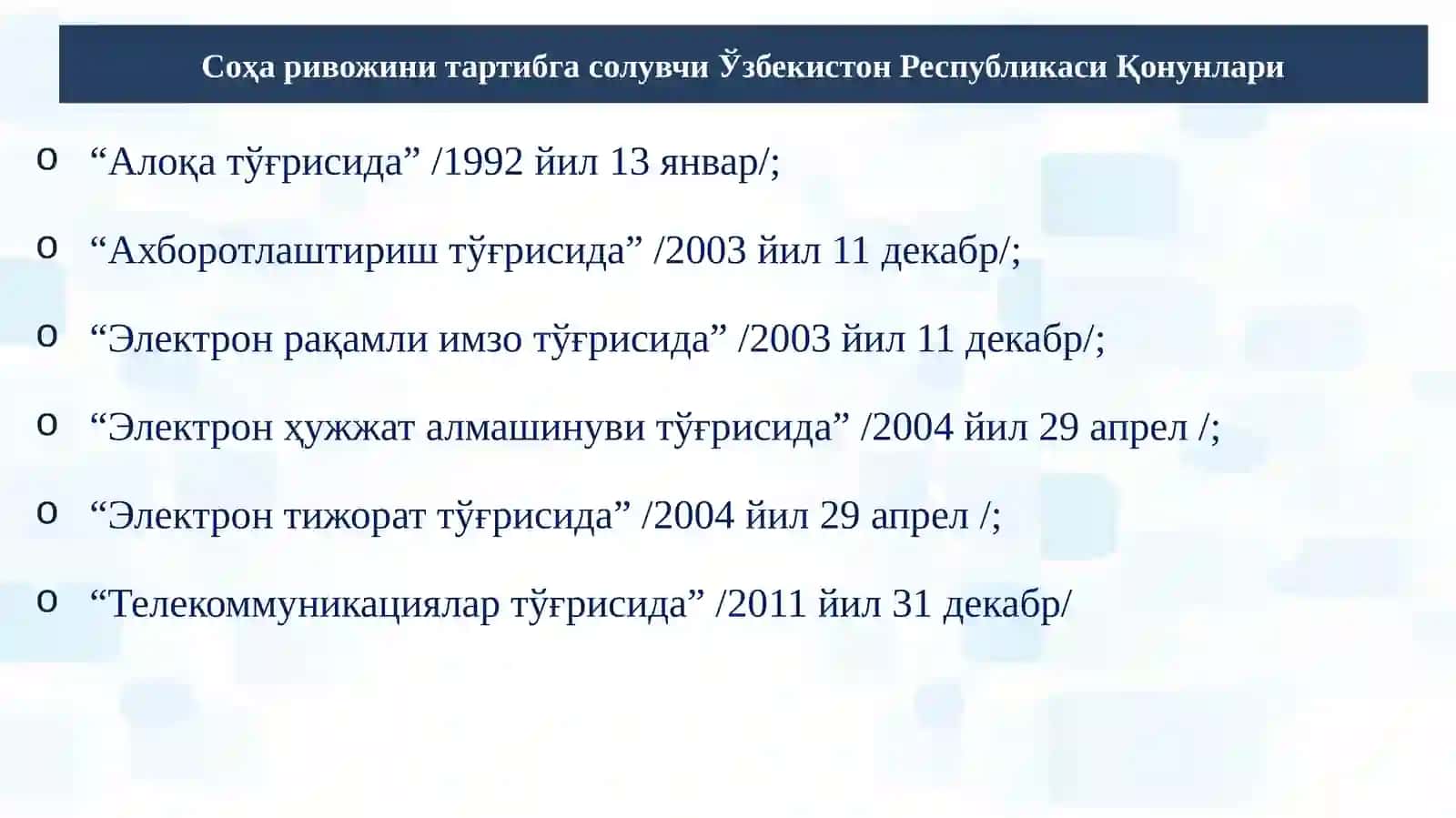 Соҳа ривожини тартибга солувчи Ўзбекистон Республикаси Қонунлари

o “Алоқа тўғрисида” /1992 йил 13 январ/;

o “Ахборотлаштириш тўғрисида” /2003 йил 11 декабр/;

o “Электрон рақамли имзо тўғрисида” /2003 йил 11 декабр/;

o “Электрон ҳужжат алмашинуви тўғрисида” /2004 йил 29 апрел /;

o “Электрон тижорат тўғрисида” /2004 йил 29 апрел /;

o “Телекоммуникациялар тўғрисида” /2011 йил 31 декабр/